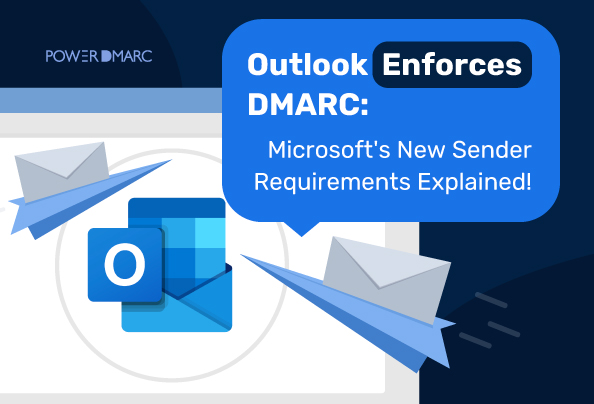 POWERDMARC

Outlook Enforces DMARC:

Microsoft's New Sender Requirements Explained!

O